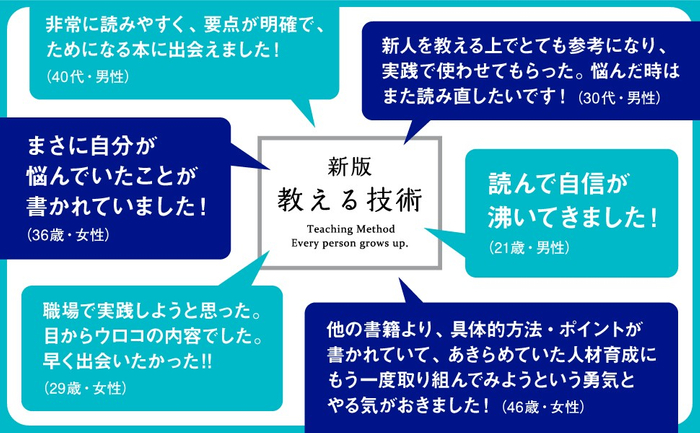 非常に読みやすく、要点が明確で、ためになる本に出会えました！
（40代・男性）

新人を教える上でとても参考になり、実践で使わせてもらった。悩んだ時はまた読み直したいです！（30代・男性）

まさに自分が悩んでいたことが書かれていました！
（36歳・女性）

新版
教える技術
Teaching Method
Every person grows up.

読んで自信が沸いてきました！
（21歳・男性）

職場で実践しようと思った。目からウロコの内容でした。早く出会いたかった!!
（29歳・女性）

他の書籍より、具体的方法・ポイントが書かれていて、あきらめていた人材育成にもう一度取り組んでみようという勇気とやる気がおきました！（46歳・女性）